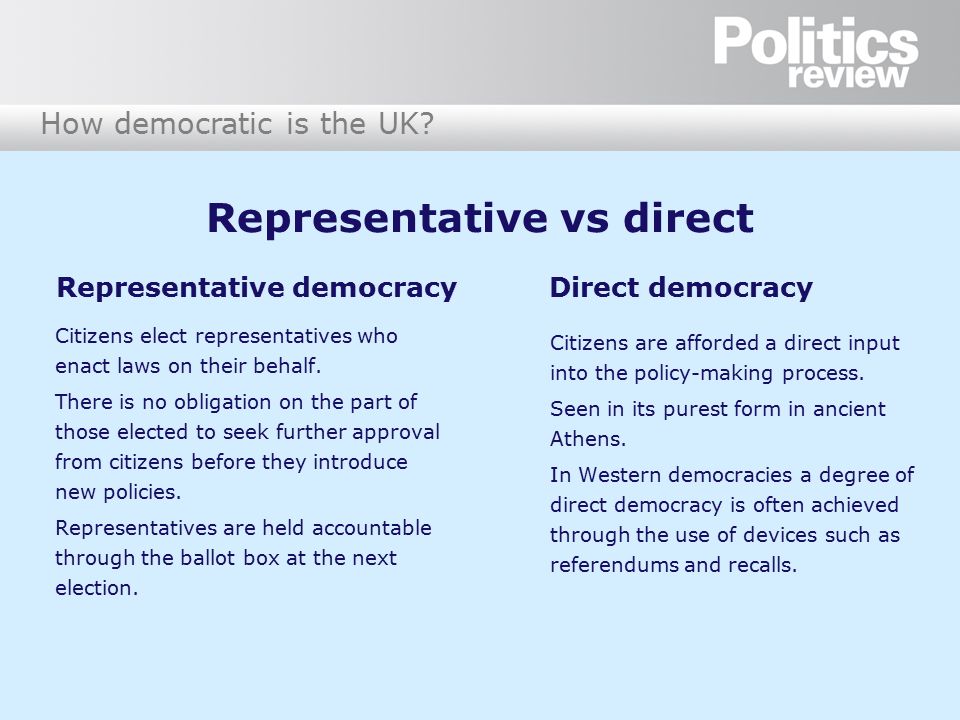 Politics review

How democratic is the UK?

Representative vs direct

Representative democracy

Citizens elect representatives who enact laws on their behalf.

There is no obligation on the part of those elected to seek further approval from citizens before they introduce new policies.

Representatives are held accountable through the ballot box at the next election.

Direct democracy

Citizens are afforded a direct input into the policy-making process.

Seen in its purest form in ancient Athens.

In Western democracies a degree of direct democracy is often achieved through the use of devices such as referendums and recalls.